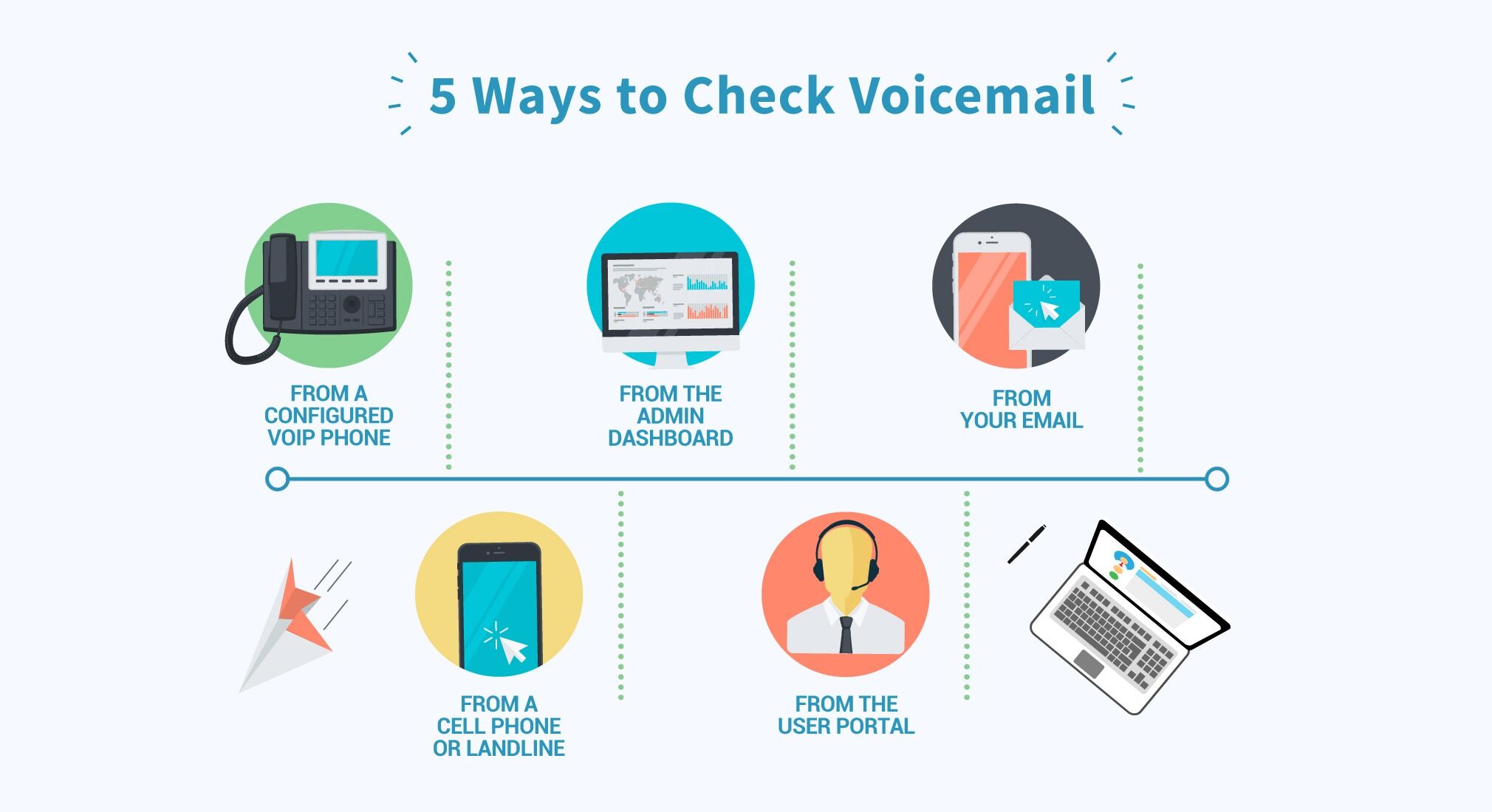 5 Ways to Check Voicemail

FROM A CONFIGURED VOIP PHONE

FROM THE ADMIN DASHBOARD

FROM YOUR EMAIL

FROM A CELL PHONE OR LANDLINE

FROM THE USER PORTAL